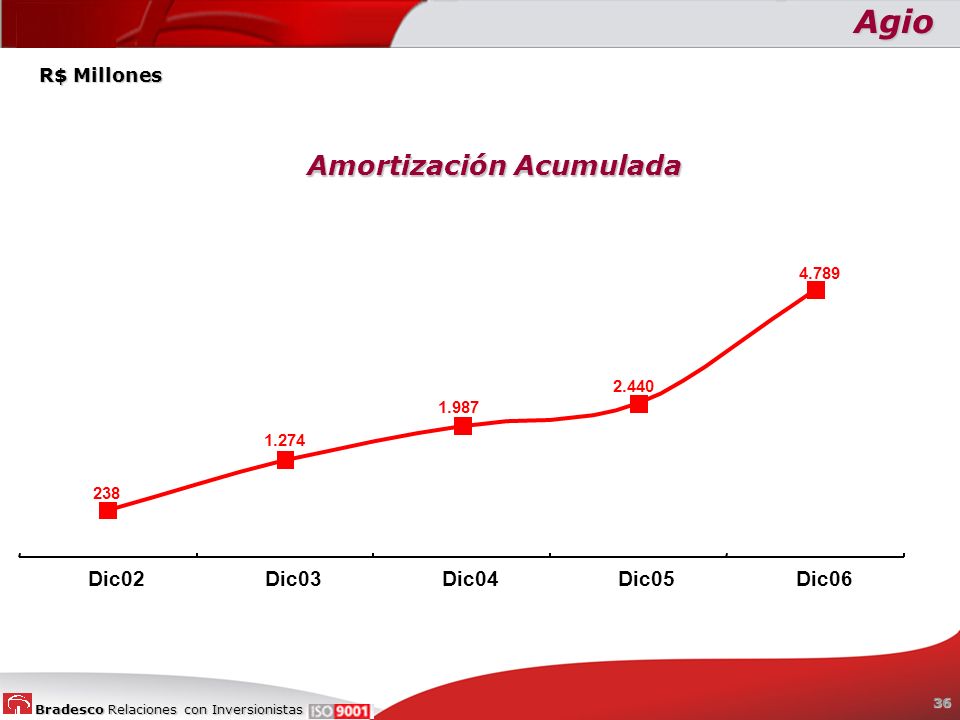 Agio

R$ Millones

Amortización Acumulada

238
1.274
1.987
2.440
4.789

Dic02 Dic03 Dic04 Dic05 Dic06

Bradesco Relaciones con Inversionistas ISO 9001

36